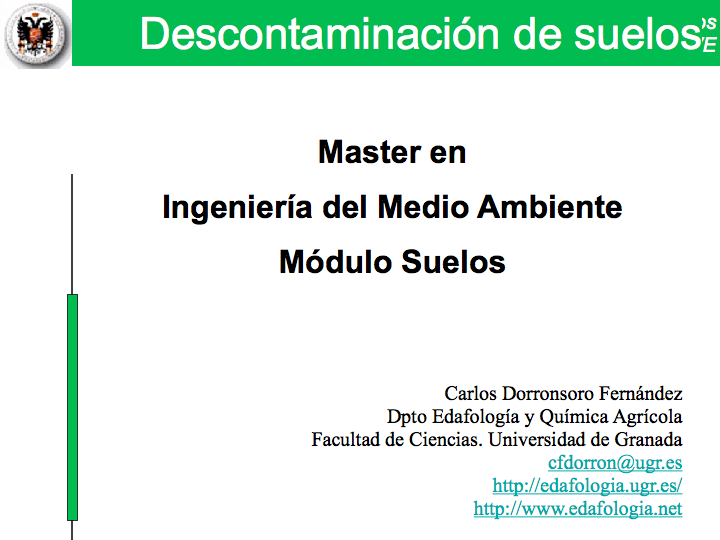 Descontaminación de suelos

Master en

Ingeniería del Medio Ambiente

Módulo Suelos

Carlos Dorronsoro Fernández
Dpto Edafología y Química Agrícola
Facultad de Ciencias. Universidad de Granada
cfdorron@ugr.es
http://edafologia.ugr.es/
http://www.edafologia.net